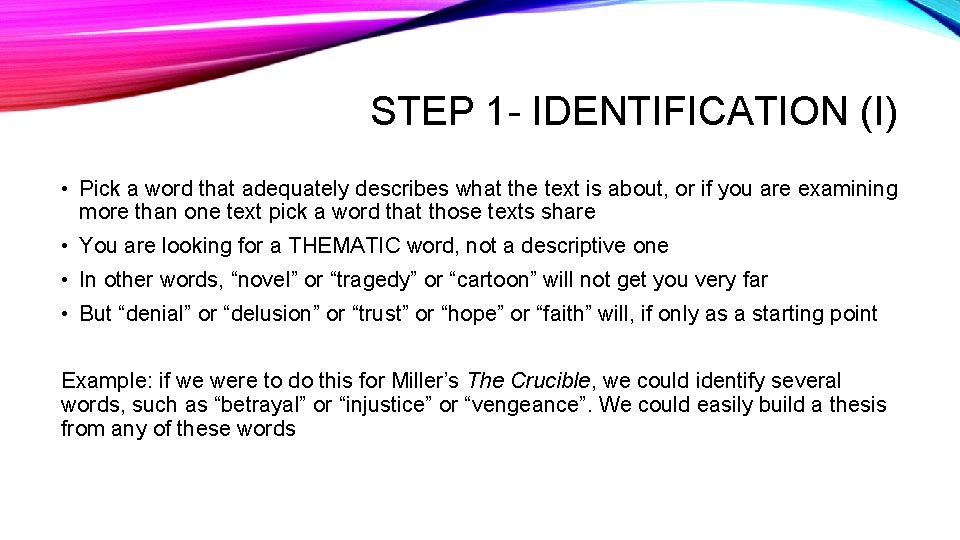 STEP 1- IDENTIFICATION (I)

• Pick a word that adequately describes what the text is about, or if you are examining more than one text pick a word that those texts share

• You are looking for a THEMATIC word, not a descriptive one

• In other words, “novel” or “tragedy” or “cartoon” will not get you very far

• But “denial” or “delusion” or “trust” or “hope” or “faith” will, if only as a starting point

Example: if we were to do this for Miller’s The Crucible, we could identify several words, such as “betrayal” or “injustice” or “vengeance”. We could easily build a thesis from any of these words